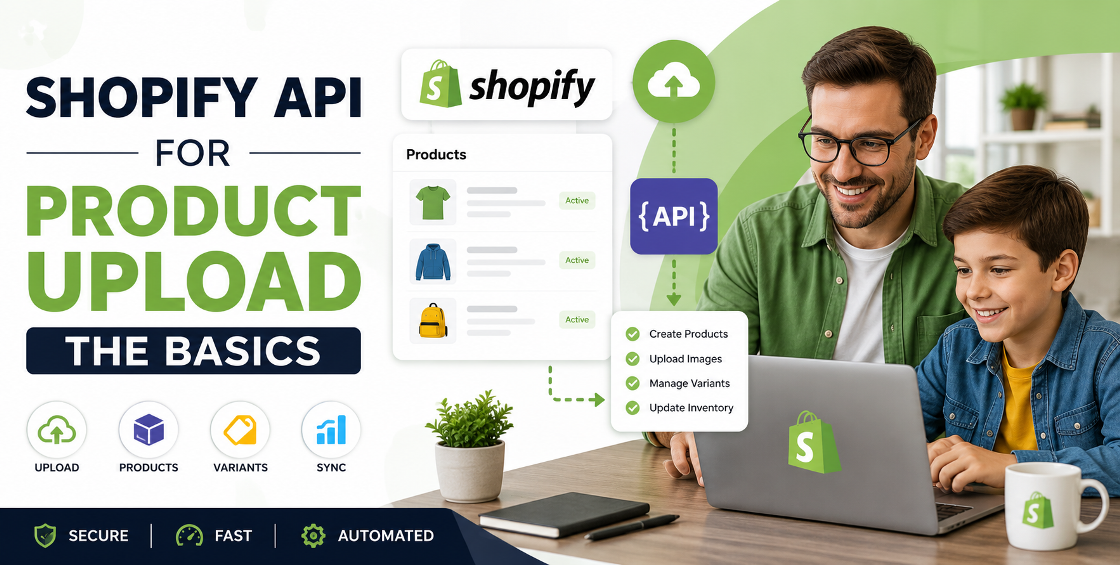 SHOPIFY API
FOR
PRODUCT UPLOAD
THE BASICS

UPLOAD
PRODUCTS
VARIANTS
SYNC

SECURE | FAST | AUTOMATED

shopify

Products
Active
Active
Active

{API}

Create Products
Upload Images
Manage Variants
Update Inventory